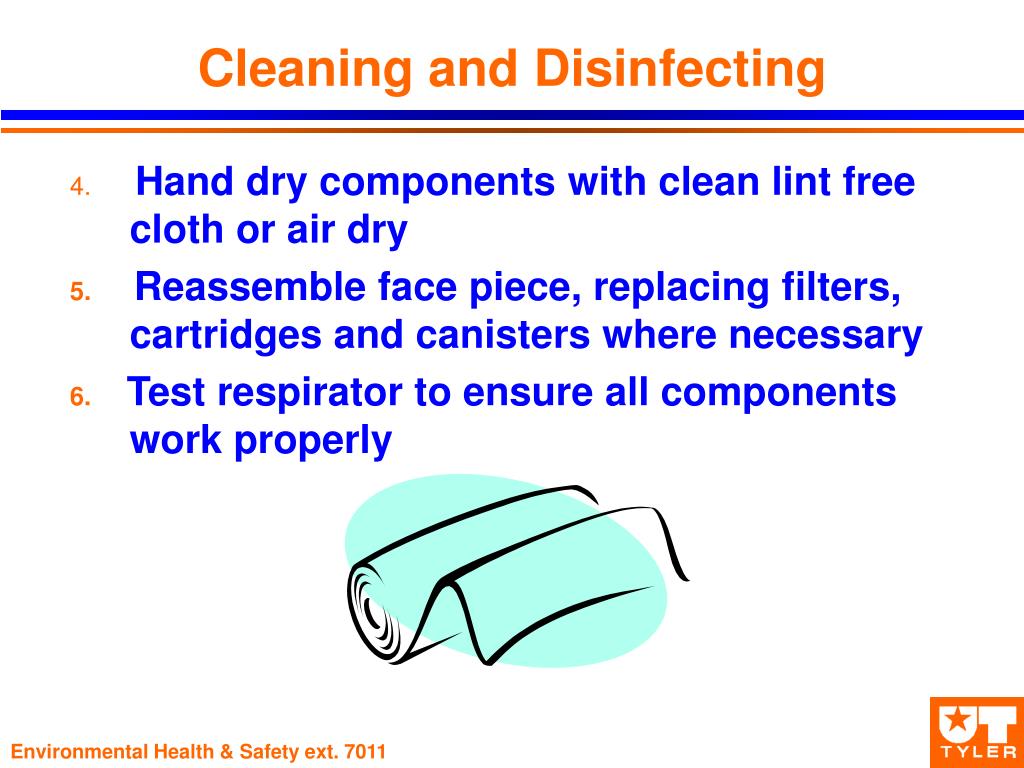 Cleaning and Disinfecting

4. Hand dry components with clean lint free cloth or air dry

5. Reassemble face piece, replacing filters, cartridges and canisters where necessary

6. Test respirator to ensure all components work properly

Environmental Health & Safety ext. 7011

UT TYLER